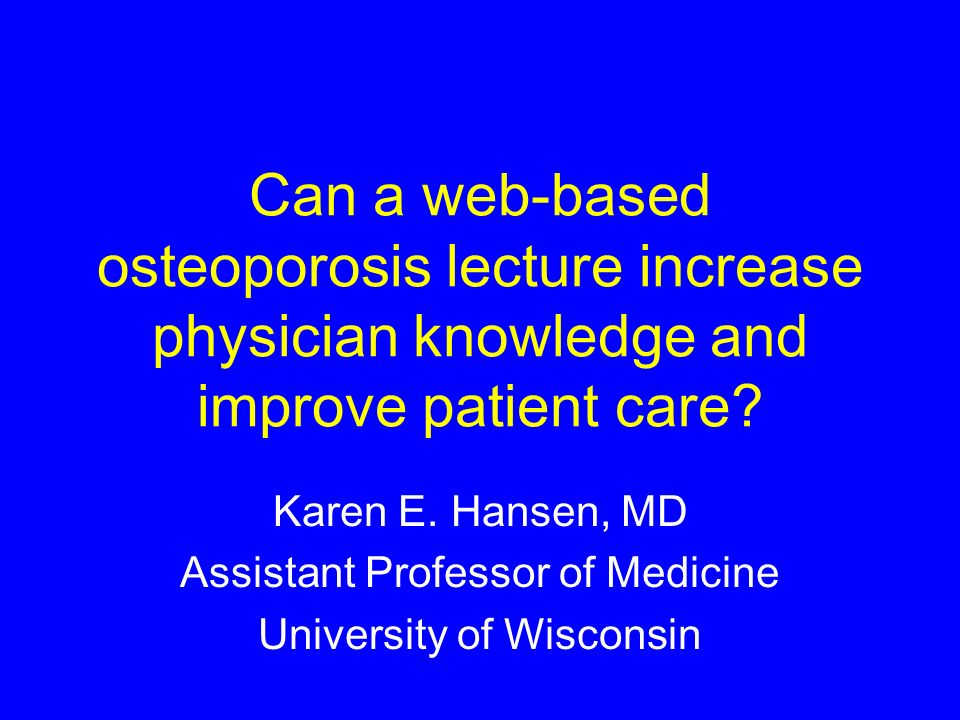 Can a web-based osteoporosis lecture increase physician knowledge and improve patient care?

Karen E. Hansen, MD
Assistant Professor of Medicine
University of Wisconsin